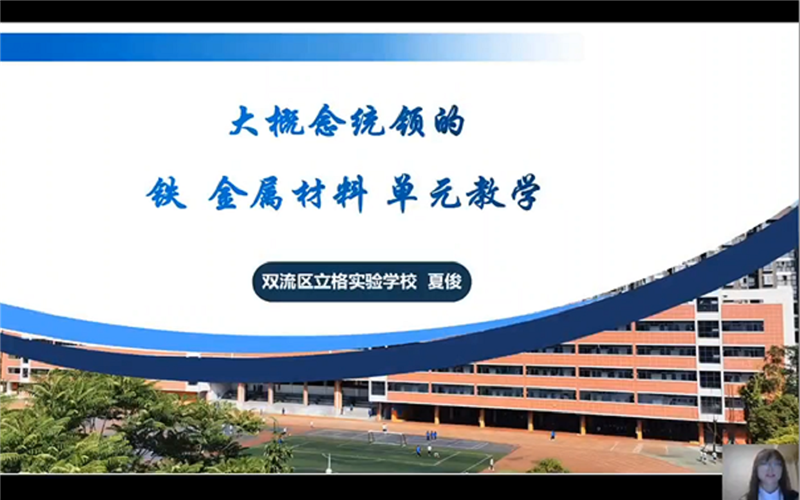 大概念统领的

铁 金属材料 单元教学

双流区立格实验学校 夏俊